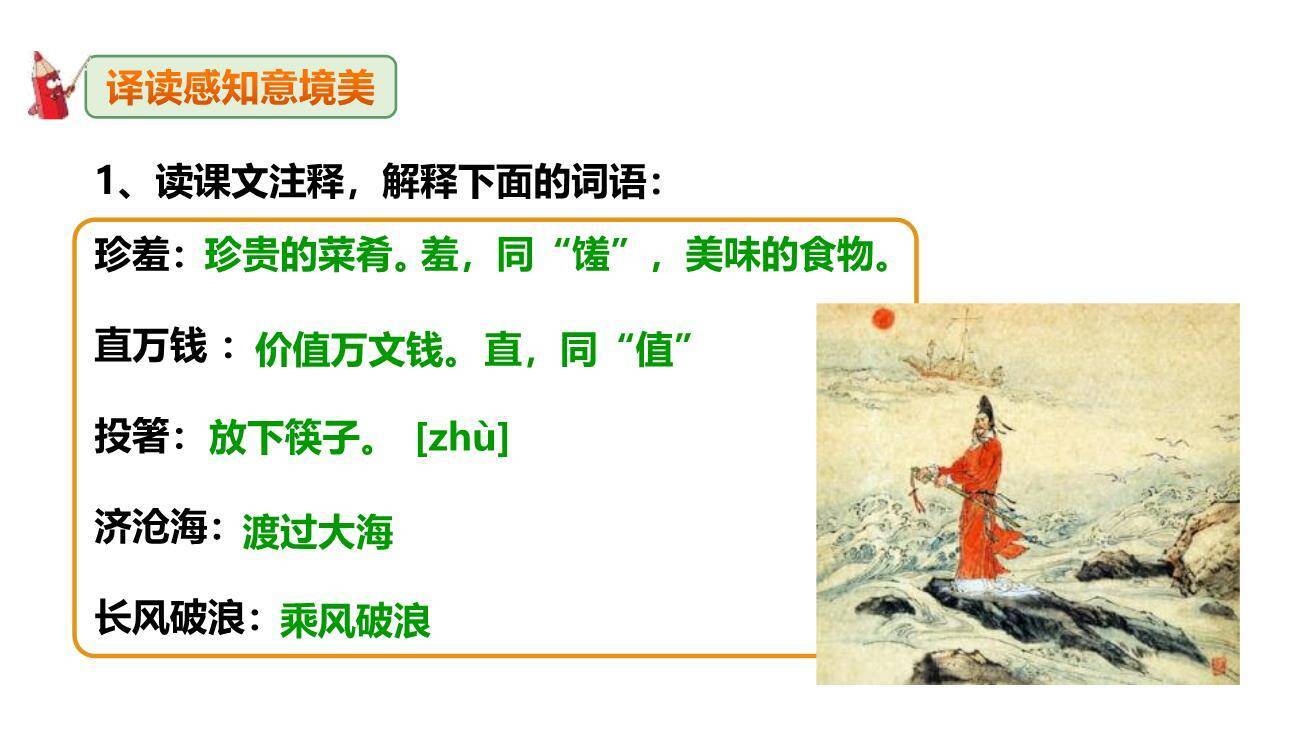 译读感知意境美

1、读课文注释，解释下面的词语：

珍羞：珍贵的菜肴。羞，同“馐”，美味的食物。

直万钱：价值万文钱。直，同“值”

投箸：放下筷子。 [zhù]

济沧海：渡过大海

长风破浪：乘风破浪